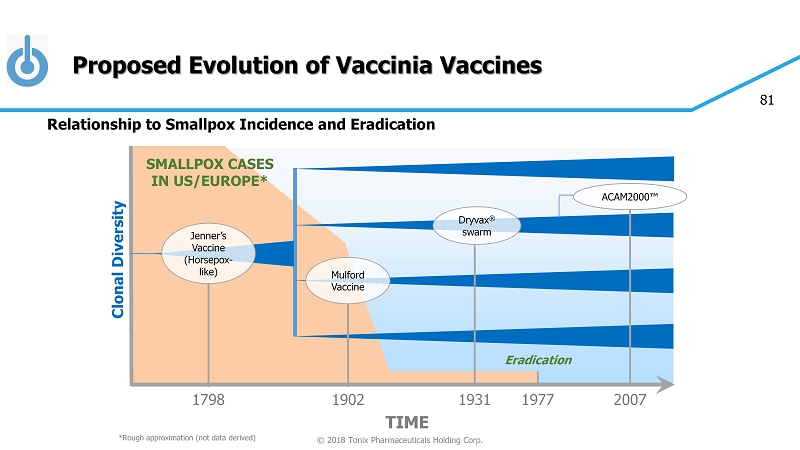 Proposed Evolution of Vaccinia Vaccines

81

Relationship to Smallpox Incidence and Eradication

SMALLPOX CASES IN US/EUROPE*

Clonal Diversity

Jenner's Vaccine (Horsepox-like)

Mulford Vaccine

Dryvax® swarm

ACAM2000™

Eradication

1798

1902

1931

1977

2007

TIME

*Rough approximation (not data derived)

© 2018 Tonix Pharmaceuticals Holding Corp.